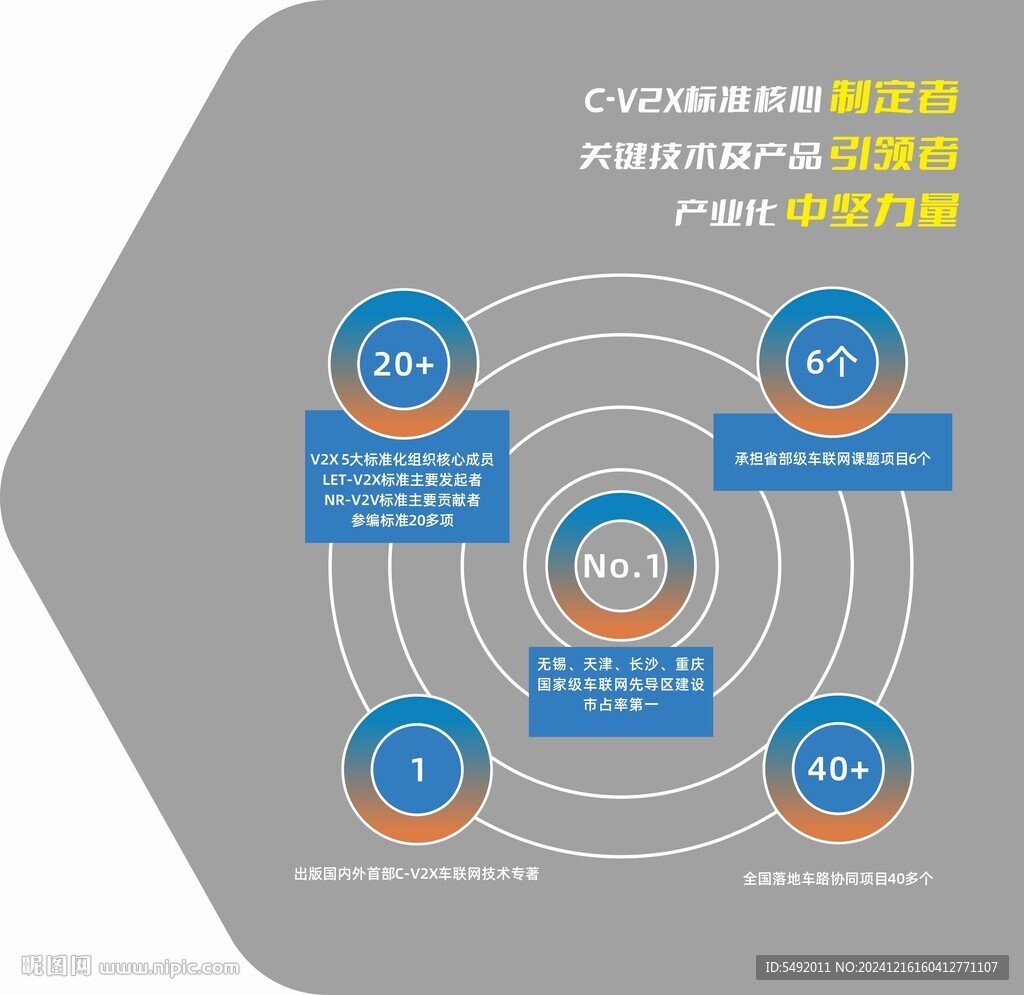 C-V2X标准核心 制定者
关键技术及产品 引领者
产业化 中坚力量

20+

V2X 5大标准化组织核心成员
LET-V2X标准主要发起者
NR-V2V标准主要贡献者
参编标准20多项

6个

承担省部级车联网课题项目6个

No.1

无锡、天津、长沙、重庆
国家级车联网先导区建设
市占率第一

1

出版国内外首部C-V2X车联网技术专著

40+

全国落地车路协同项目40多个

昵图网 www.nipic.com

ID:5492011 NO:20241216160412771107